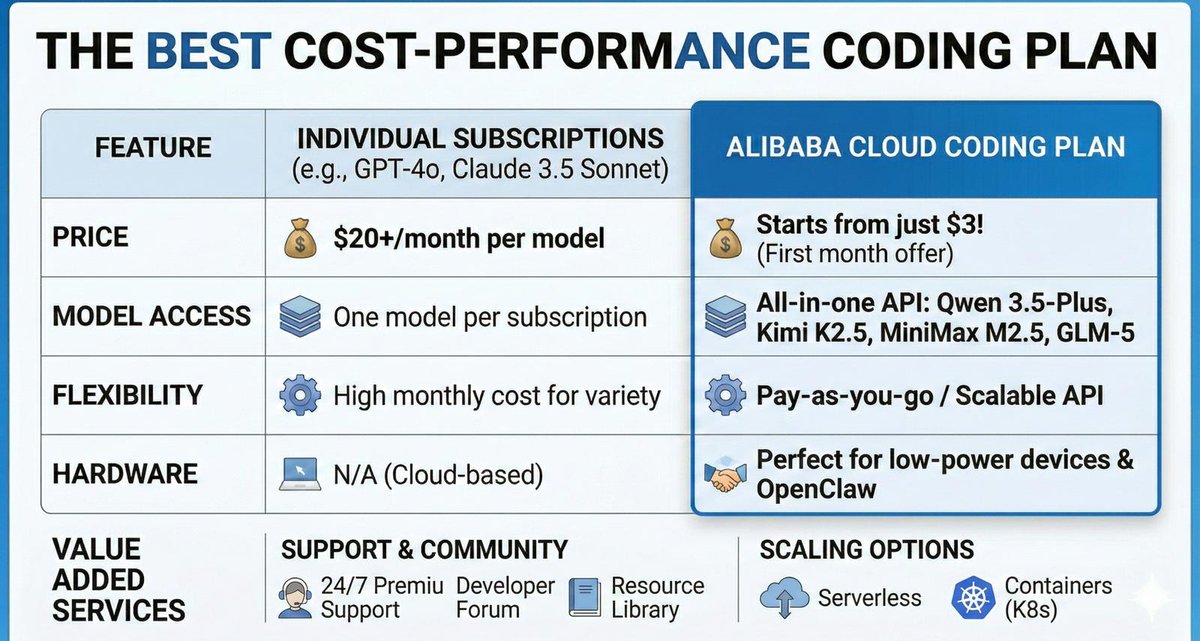 THE BEST COST-PERFORMANCE CODING PLAN

| FEATURE | INDIVIDUAL SUBSCRIPTIONS (e.g., GPT-4o, Claude 3.5 Sonnet) | ALIBABA CLOUD CODING PLAN |
|---|---|---|
| PRICE | $20+/month per model | Starts from just $3! (First month offer) |
| MODEL ACCESS | One model per subscription | All-in-one API: Qwen 3.5-Plus, Kimi K2.5, MiniMax M2.5, GLM-5 |
| FLEXIBILITY | High monthly cost for variety | Pay-as-you-go / Scalable API |
| HARDWARE | N/A (Cloud-based) | Perfect for low-power devices & OpenClaw |

VALUE ADDED SERVICES

SUPPORT & COMMUNITY

24/7 Premiu Support

Developer Forum

Resource Library

SCALING OPTIONS

Serverless

Containers (K8s)